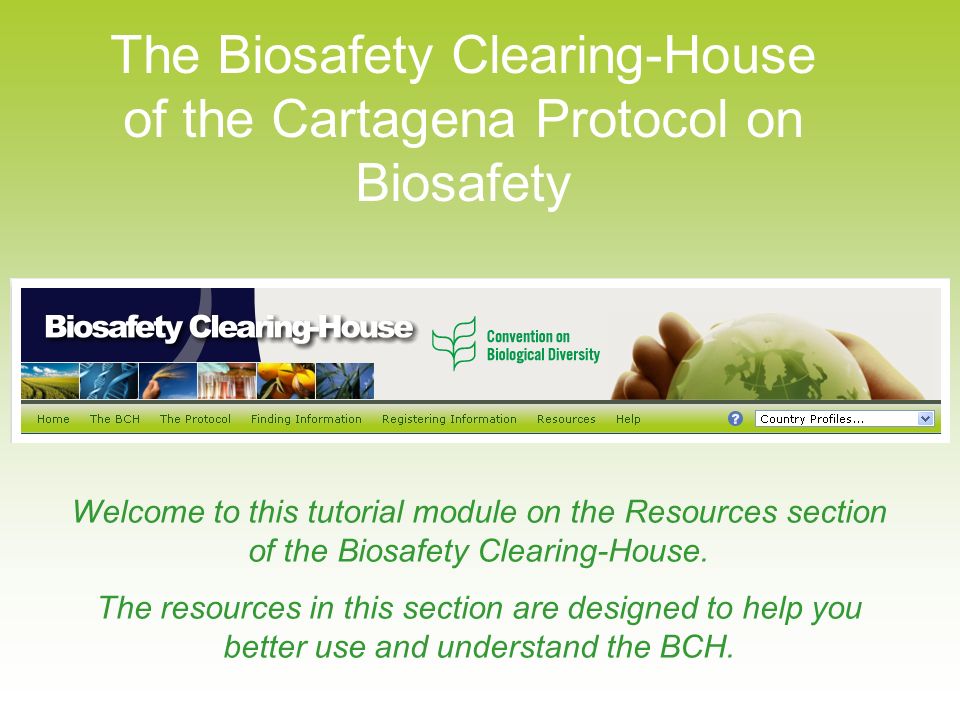 The Biosafety Clearing-House of the Cartagena Protocol on Biosafety

Biosafety Clearing-House

Convention on Biological Diversity

Home The BCH The Protocol Finding Information Registering Information Resources Help

?

Country Profiles...

Welcome to this tutorial module on the Resources section of the Biosafety Clearing-House.

The resources in this section are designed to help you better use and understand the BCH.